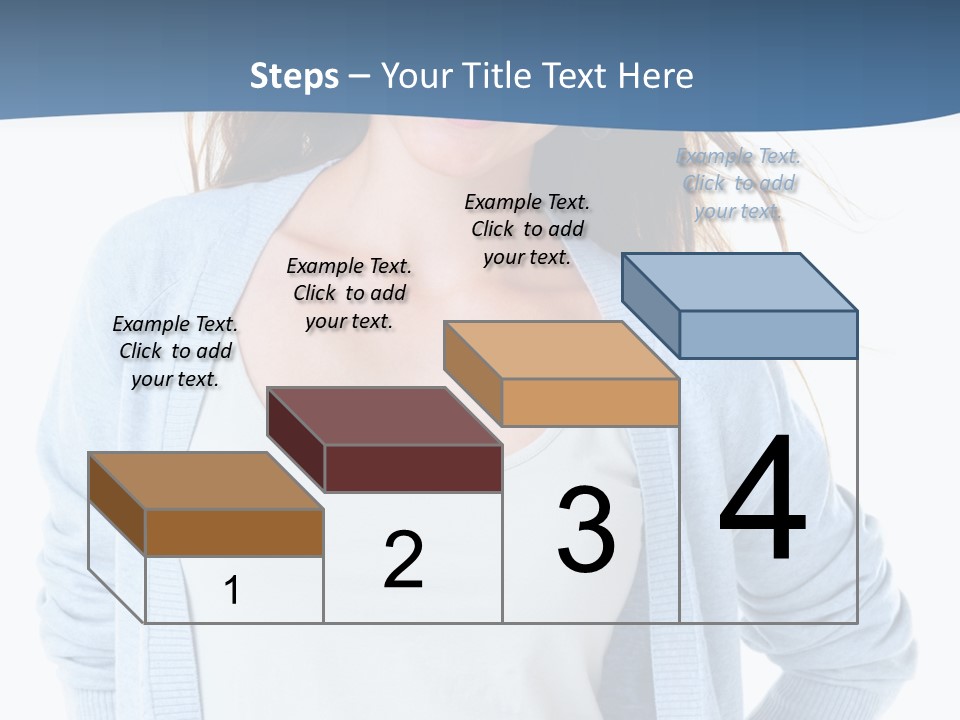 Steps – Your Title Text Here

Example Text. Click to add your text.

Example Text. Click to add your text.

Example Text. Click to add your text.

Example Text. Click to add your text.

1

2

3

4